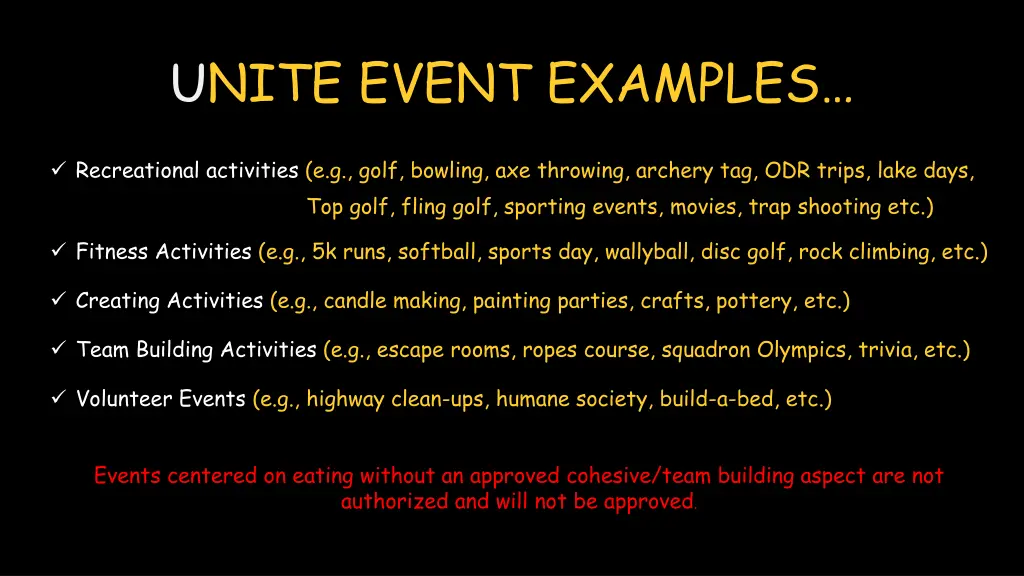 UNITE EVENT EXAMPLES…

✓ Recreational activities (e.g., golf, bowling, axe throwing, archery tag, ODR trips, lake days, Top golf, fling golf, sporting events, movies, trap shooting etc.)

✓ Fitness Activities (e.g., 5k runs, softball, sports day, wallyball, disc golf, rock climbing, etc.)

✓ Creating Activities (e.g., candle making, painting parties, crafts, pottery, etc.)

✓ Team Building Activities (e.g., escape rooms, ropes course, squadron Olympics, trivia, etc.)

✓ Volunteer Events (e.g., highway clean-ups, humane society, build-a-bed, etc.)

Events centered on eating without an approved cohesive/team building aspect are not authorized and will not be approved.